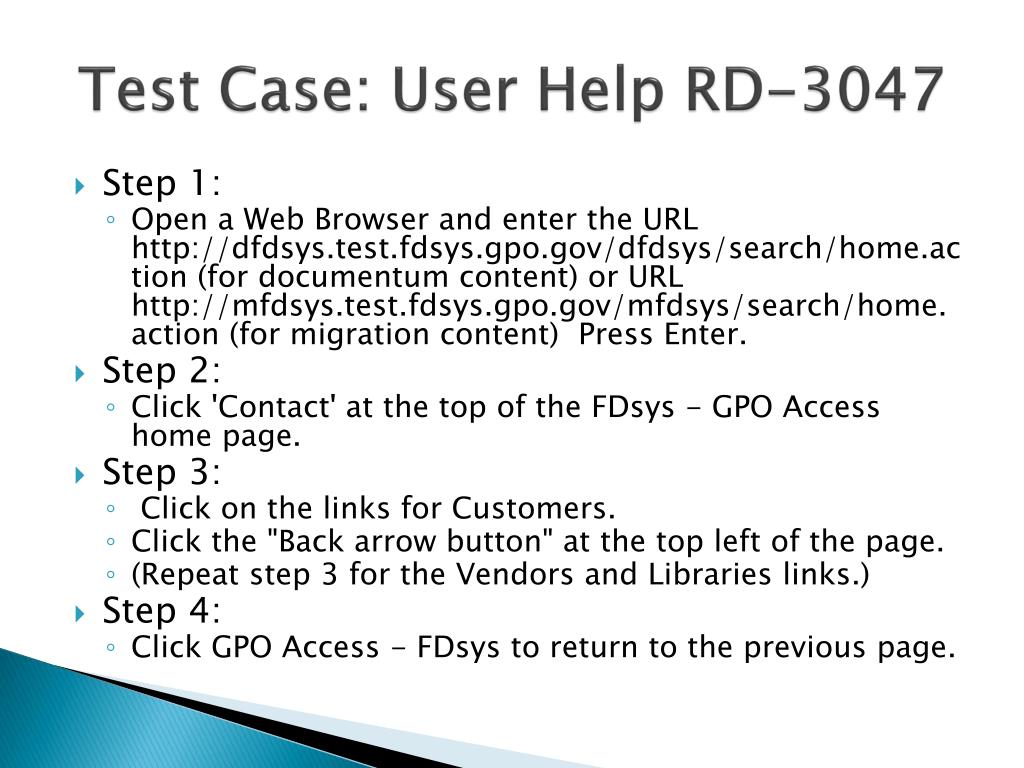 Test Case: User Help RD-3047

Step 1:
Open a Web Browser and enter the URL http://dfdsys.test.fdsys.gpo.gov/dfdsys/search/home.action (for documentum content) or URL http://mfdsys.test.fdsys.gpo.gov/mfdsys/search/home.action (for migration content) Press Enter.

Step 2:
Click 'Contact' at the top of the FDsys - GPO Access home page.

Step 3:
Click on the links for Customers.
Click the "Back arrow button" at the top left of the page.
(Repeat step 3 for the Vendors and Libraries links.)

Step 4:
Click GPO Access - FDsys to return to the previous page.